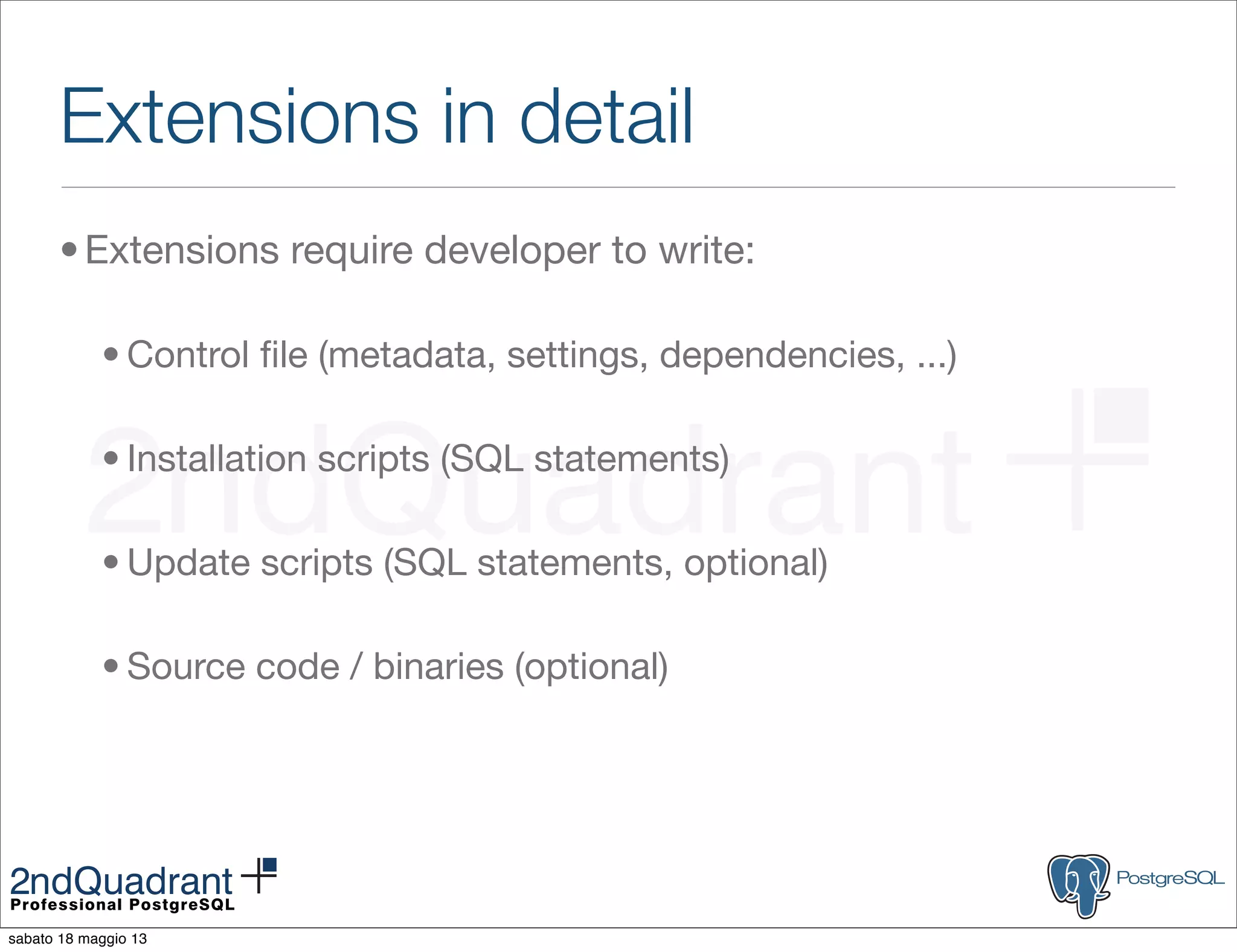 Extensions in detail

• Extensions require developer to write:

• Control file (metadata, settings, dependencies, ...)

• Installation scripts (SQL statements)

• Update scripts (SQL statements, optional)

• Source code / binaries (optional)

2ndQuadrant

2ndQuadrant
Professional PostgreSQL

PostgreSQL

sabato 18 maggio 13